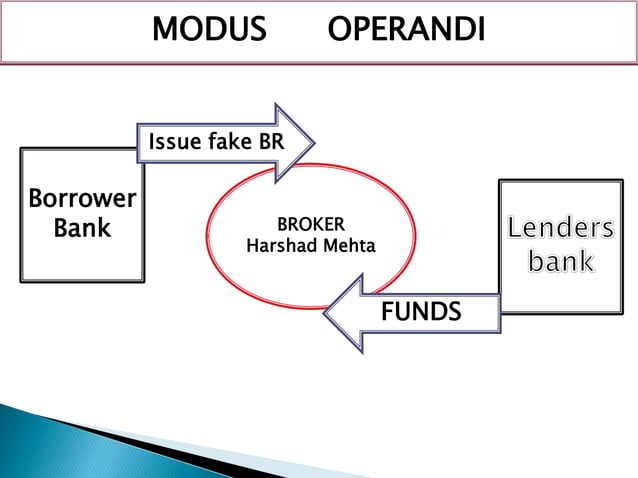 MODUS OPERANDI

Issue fake BR

Borrower Bank

BROKER Harshad Mehta

Lenders bank

FUNDS